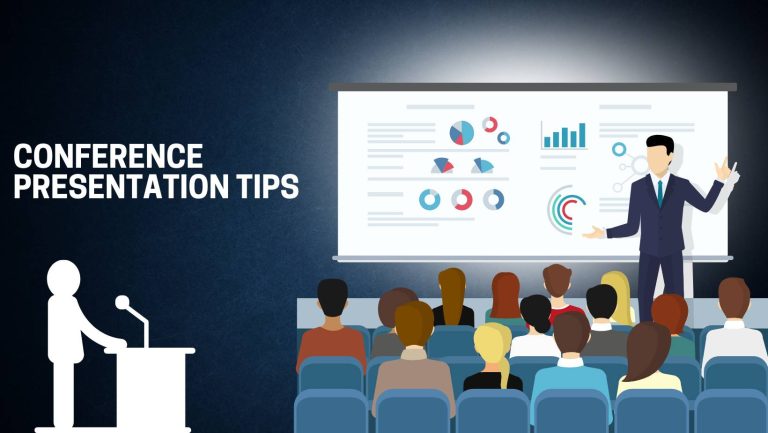 CONFERENCE
PRESENTATION TIPS